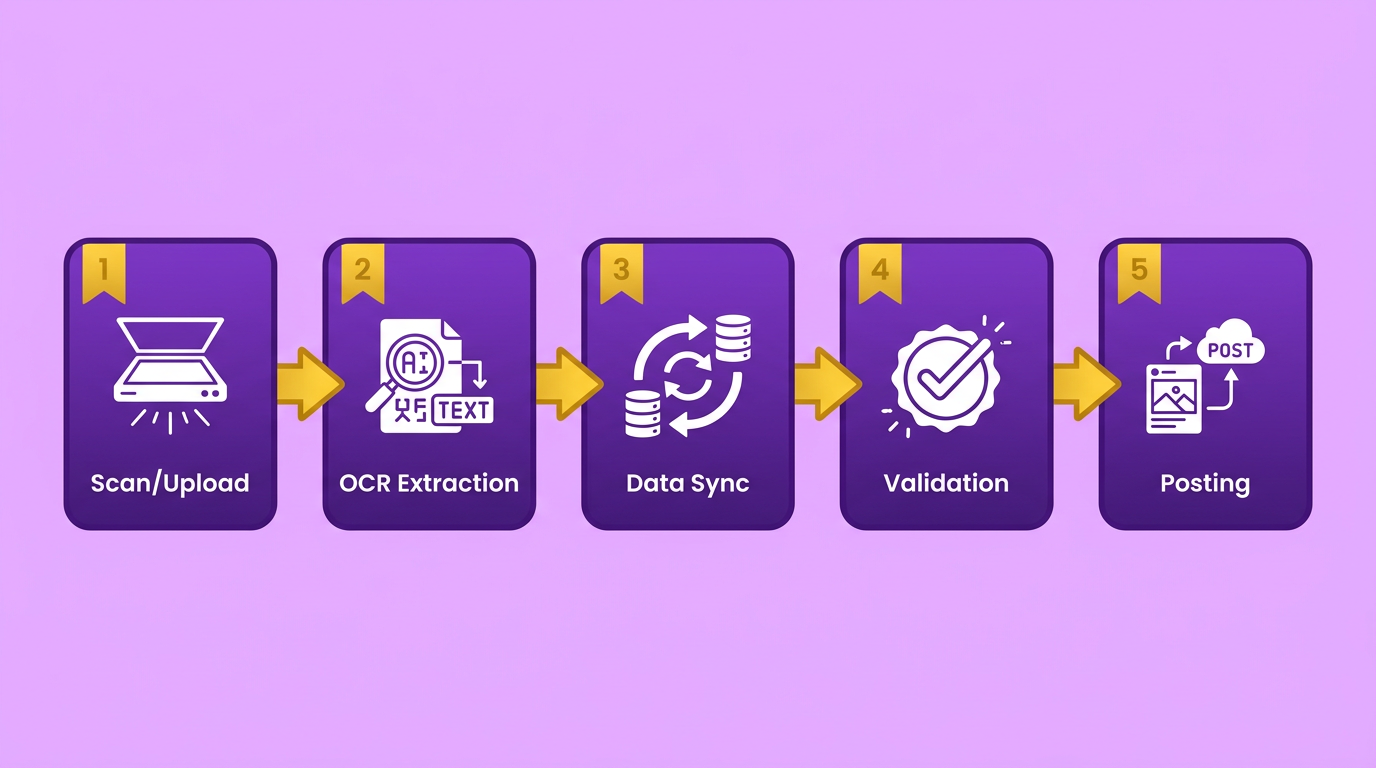 1

Scan/Upload

2

AI

TEXT

OCR Extraction

3

Data Sync

4

Validation

5

POST

Posting